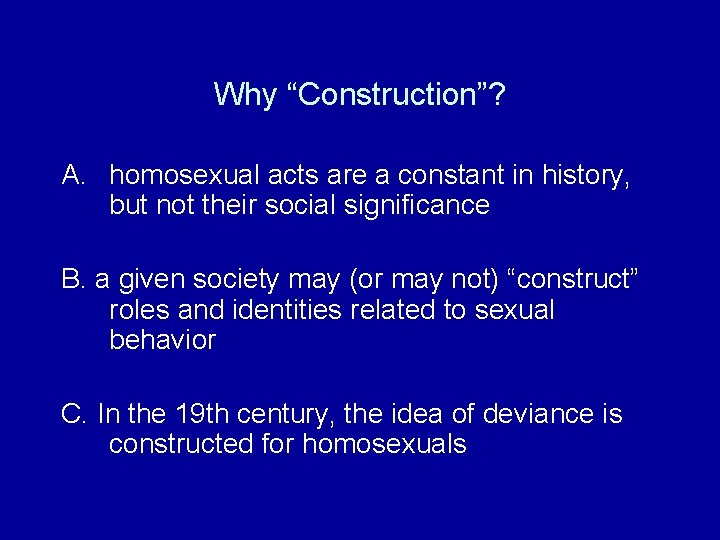 Why “Construction”?

A. homosexual acts are a constant in history, but not their social significance

B. a given society may (or may not) “construct” roles and identities related to sexual behavior

C. In the 19th century, the idea of deviance is constructed for homosexuals